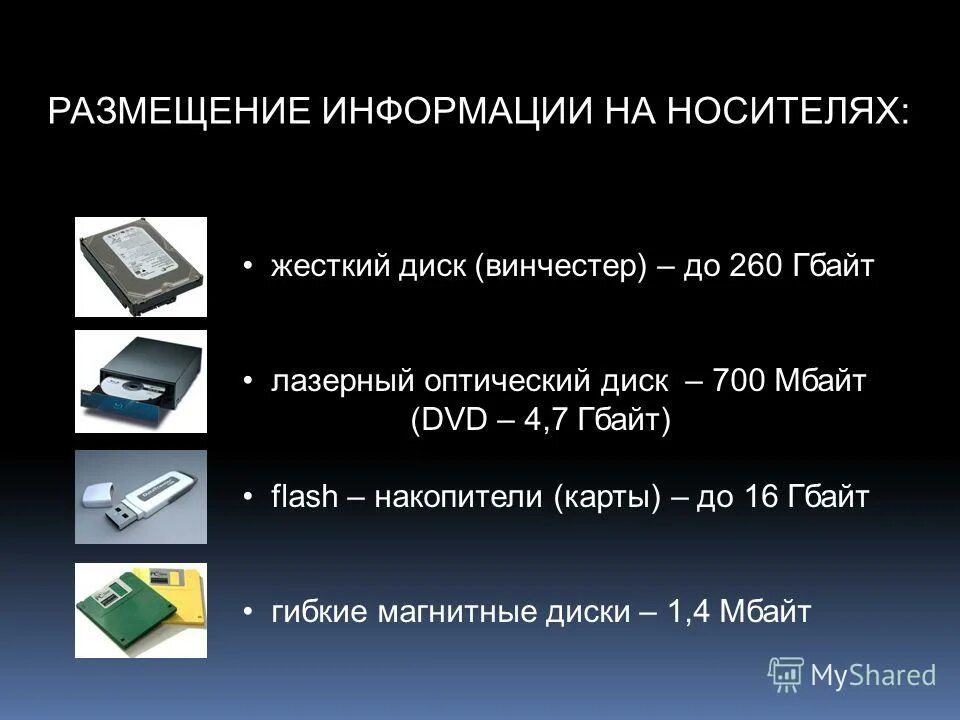 РАЗМЕЩЕНИЕ ИНФОРМАЦИИ НА НОСИТЕЛЯХ:

• жесткий диск (винчестер) – до 260 Гбайт

• лазерный оптический диск – 700 Мбайт (DVD – 4,7 Гбайт)

• flash – накопители (карты) – до 16 Гбайт

• гибкие магнитные диски – 1,4 Мбайт

MyShared